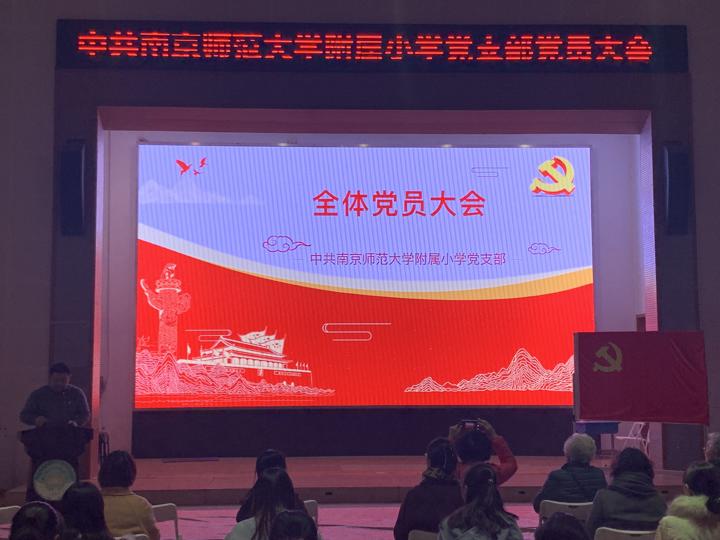 中共南京师范大学附属小学党支部党员大会

全体党员大会

中共南京师范大学附属小学党支部